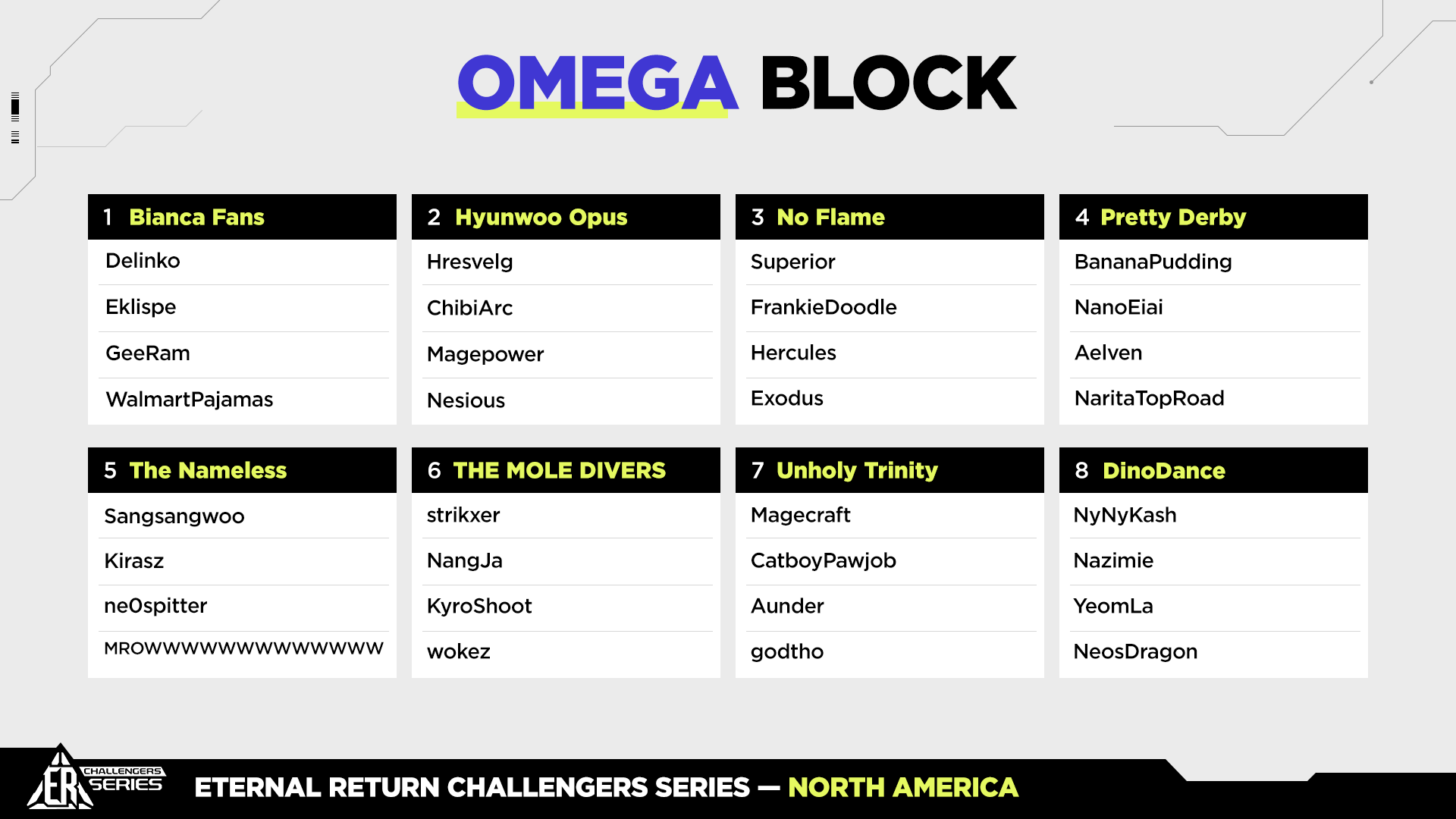 OMEGA BLOCK

1 Bianca Fans
Delinko
Eklispe
GeeRam
WalmartPajamas

2 Hyunwoo Opus
Hresvelg
ChibiArc
Magepower
Nesious

3 No Flame
Superior
FrankieDoodle
Hercules
Exodus

4 Pretty Derby
BananaPudding
NanoEiai
Aelven
NaritaTopRoad

5 The Nameless
Sangsangwoo
Kirasz
ne0spitter
MROWWWWWWWWWWWWW

6 THE MOLE DIVERS
strikxer
NangJa
KyroShoot
wokez

7 Unholy Trinity
Magecraft
CatboyPawjob
Aunder
godtho

8 DinoDance
NyNyKash
Nazimie
YeomLa
NeosDragon

ER CHALLENGERS SERIES

ETERNAL RETURN CHALLENGERS SERIES — NORTH AMERICA